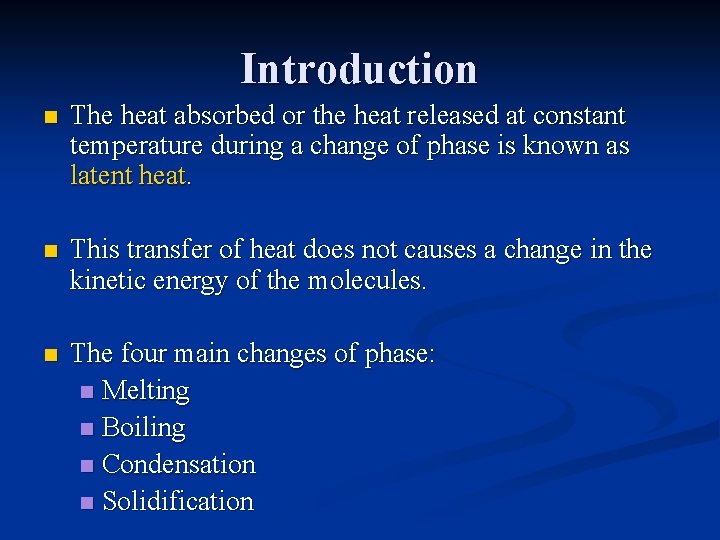 Introduction

- The heat absorbed or the heat released at constant temperature during a change of phase is known as latent heat.

- This transfer of heat does not causes a change in the kinetic energy of the molecules.

- The four main changes of phase:
  - Melting
  - Boiling
  - Condensation
  - Solidification